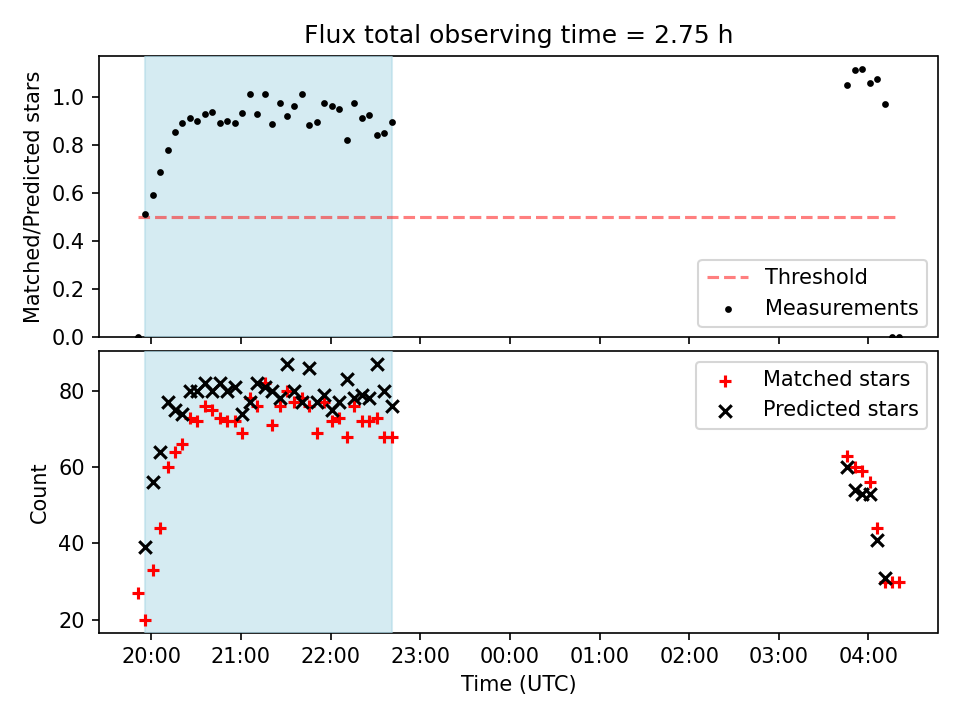 Flux total observing time = 2.75 h

Matched/Predicted stars

1.0
0.8
0.6
0.4
0.2
0.0

Threshold
Measurements

Count

80
60
40
20

Matched stars
Predicted stars

20:00
21:00
22:00
23:00
00:00
01:00
02:00
03:00
04:00

Time (UTC)